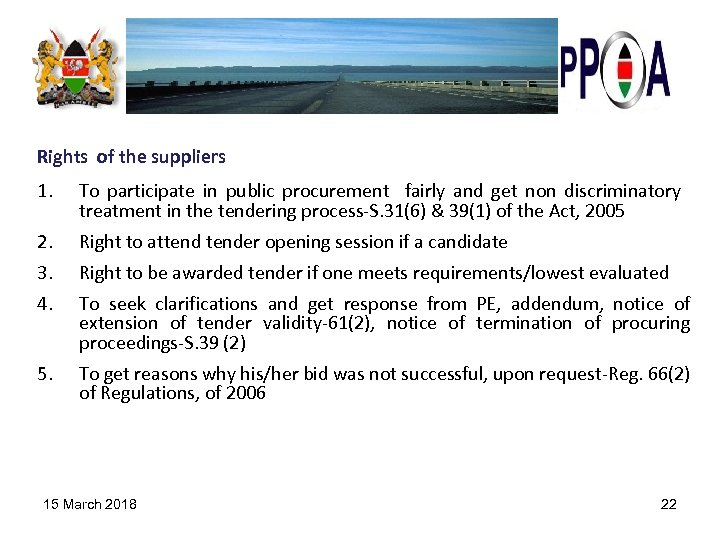 PPOA

Rights of the suppliers

1. To participate in public procurement fairly and get non discriminatory treatment in the tendering process-S.31(6) & 39(1) of the Act, 2005

2. Right to attend tender opening session if a candidate

3. Right to be awarded tender if one meets requirements/lowest evaluated

4. To seek clarifications and get response from PE, addendum, notice of extension of tender validity-61(2), notice of termination of procuring proceedings-S.39 (2)

5. To get reasons why his/her bid was not successful, upon request-Reg. 66(2) of Regulations, of 2006

15 March 2018

22